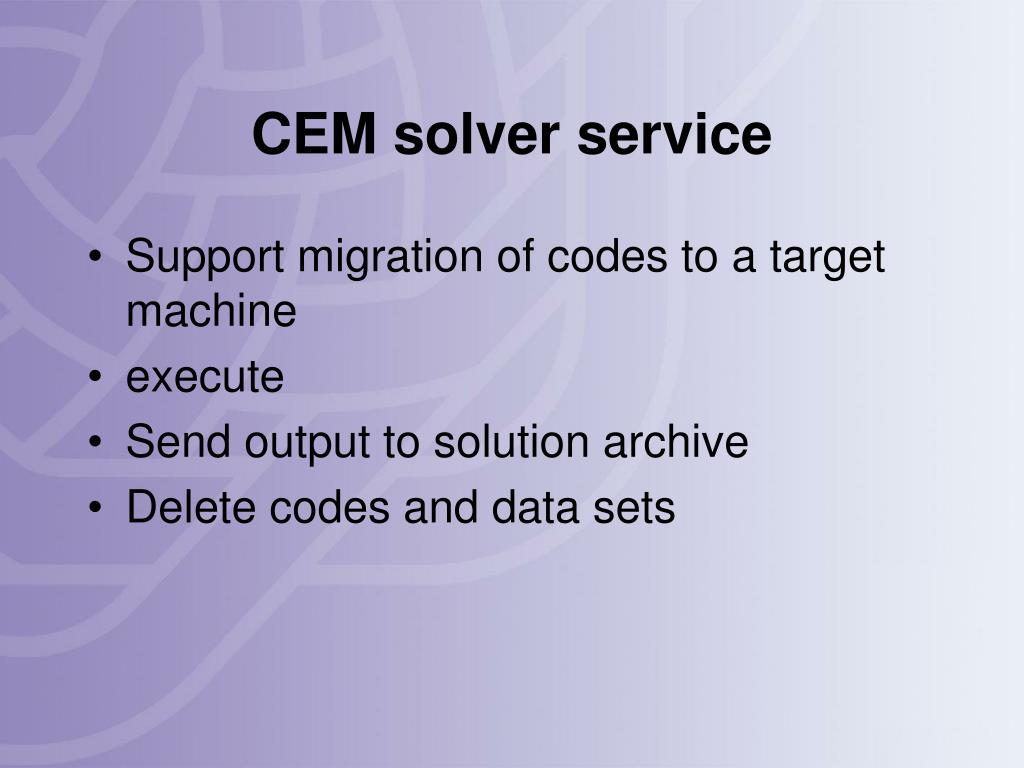 CEM solver service

• Support migration of codes to a target machine
• execute
• Send output to solution archive
• Delete codes and data sets